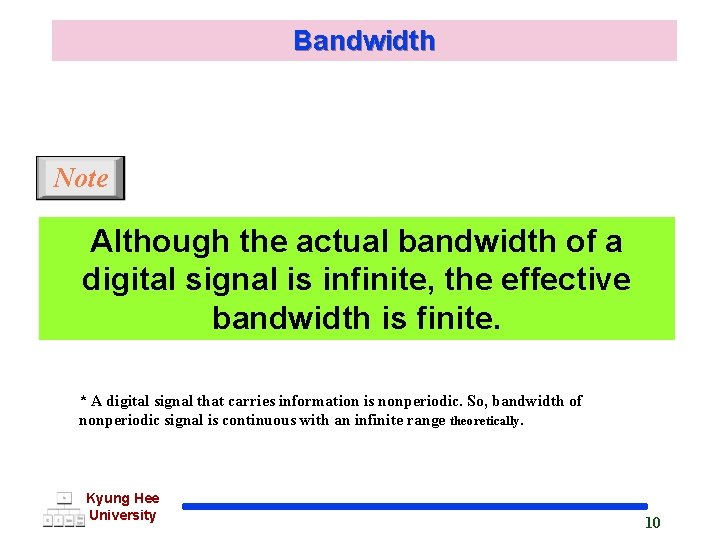 Bandwidth

Note

Although the actual bandwidth of a digital signal is infinite, the effective bandwidth is finite.

* A digital signal that carries information is nonperiodic. So, bandwidth of nonperiodic signal is continuous with an infinite range theoretically.

Kyung Hee University

10